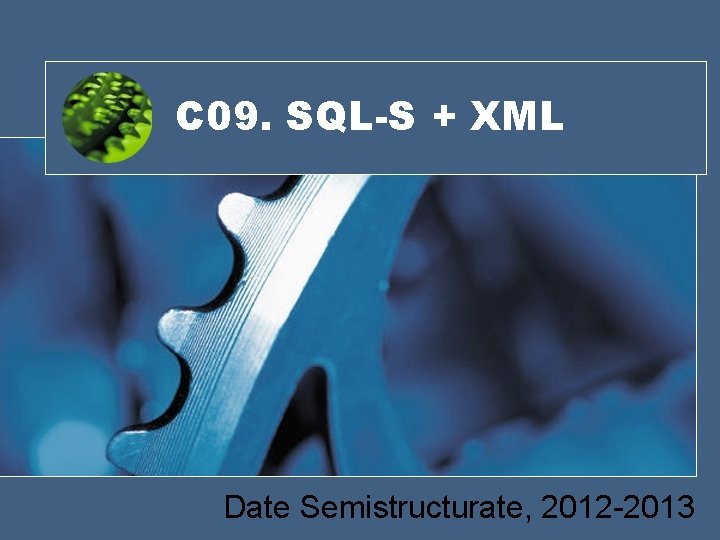 C09. SQL-S + XML

Date Semistructurate, 2012-2013